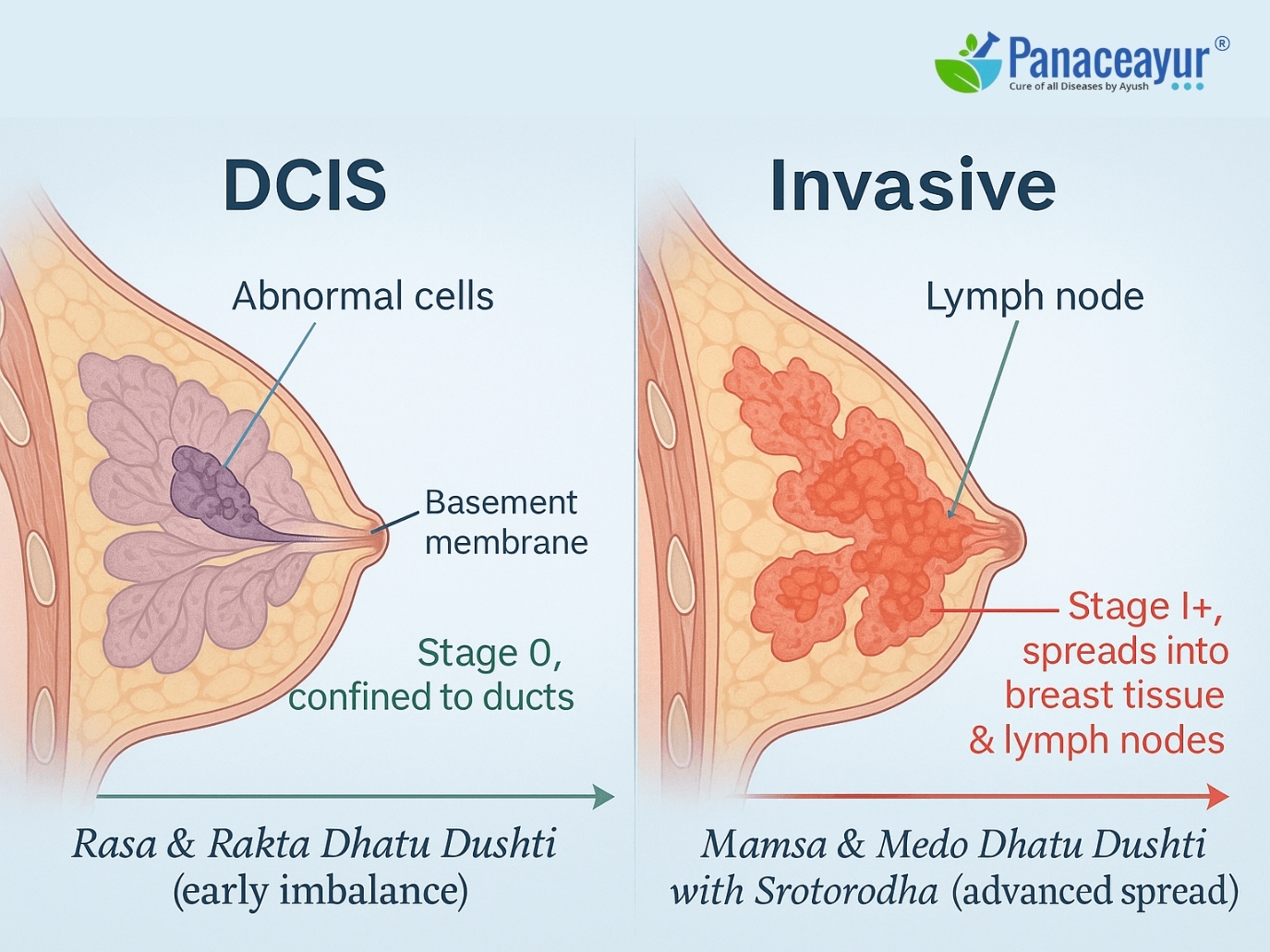 Panaceayur®
Cure of all Diseases by Ayush

DCIS

Abnormal cells

Basement membrane

Stage 0, confined to ducts

Rasa & Rakta Dhatu Dushti (early imbalance)

Invasive

Lymph node

Stage I+, spreads into breast tissue & lymph nodes

Mamsa & Medo Dhatu Dushti with Srotorodha (advanced spread)